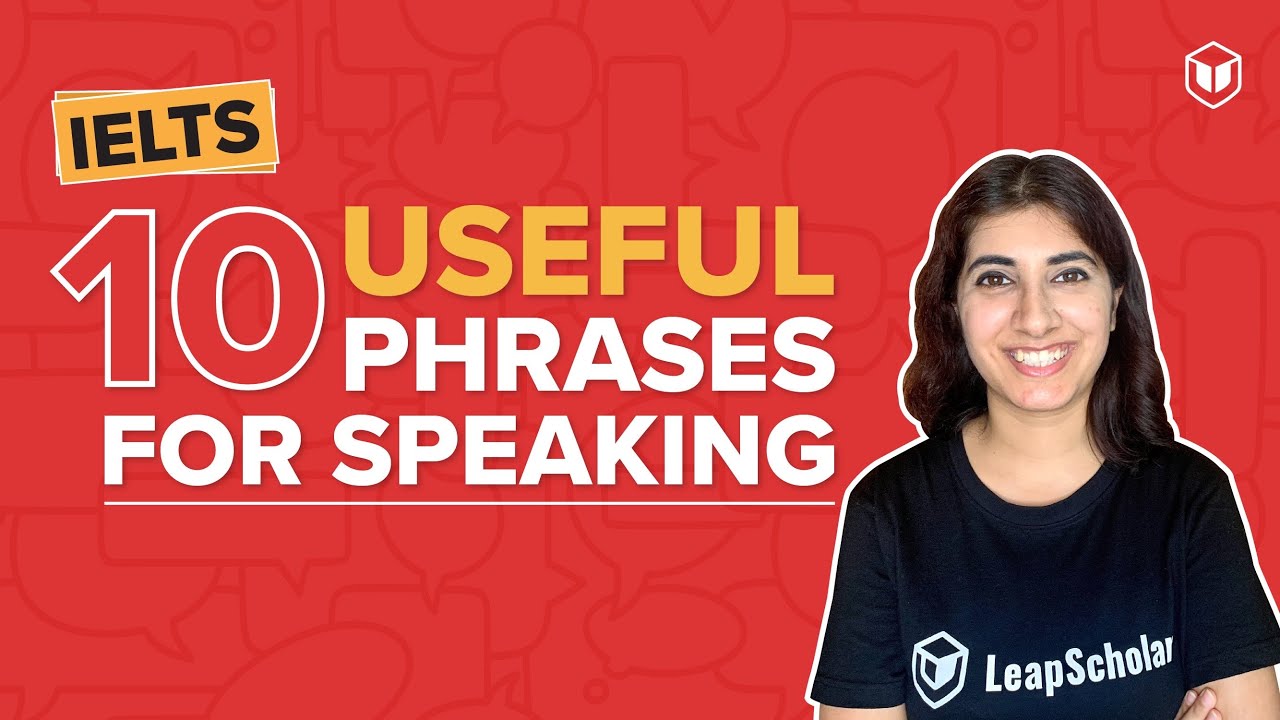 IELTS

10 USEFUL PHRASES FOR SPEAKING

LeapScholar